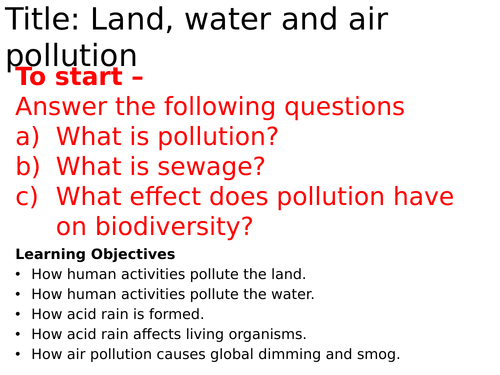 Title: Land, water and air pollution

To start –
Answer the following questions
a) What is pollution?
b) What is sewage?
c) What effect does pollution have on biodiversity?

Learning Objectives
• How human activities pollute the land.
• How human activities pollute the water.
• How acid rain is formed.
• How acid rain affects living organisms.
• How air pollution causes global dimming and smog.